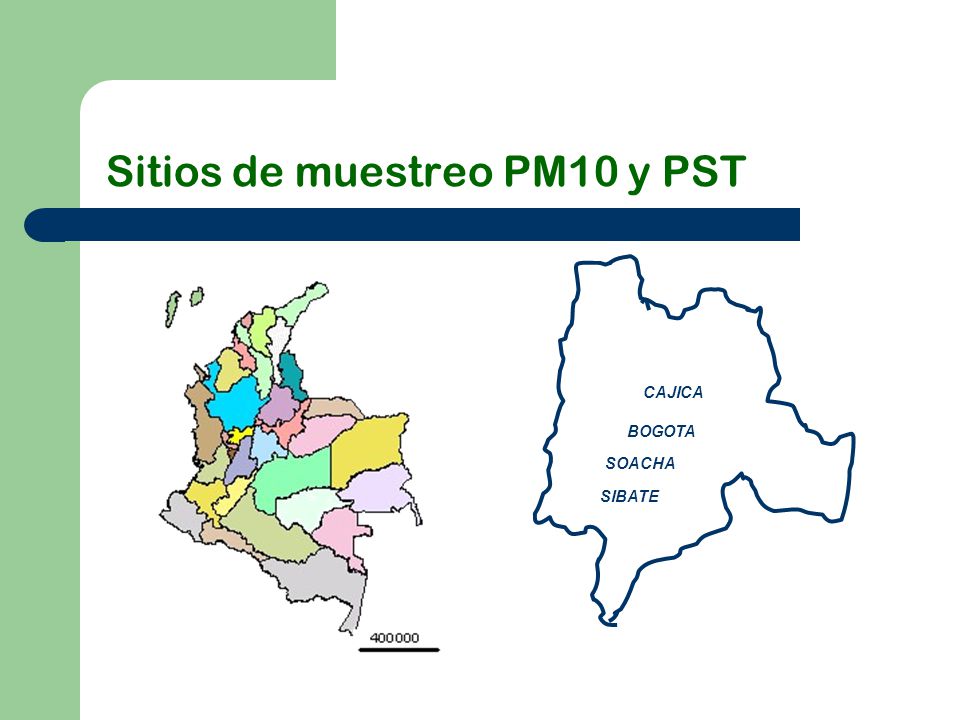 Sitios de muestreo PM10 y PST

400000

CAJICA

BOGOTA

SOACHA

SIBATE